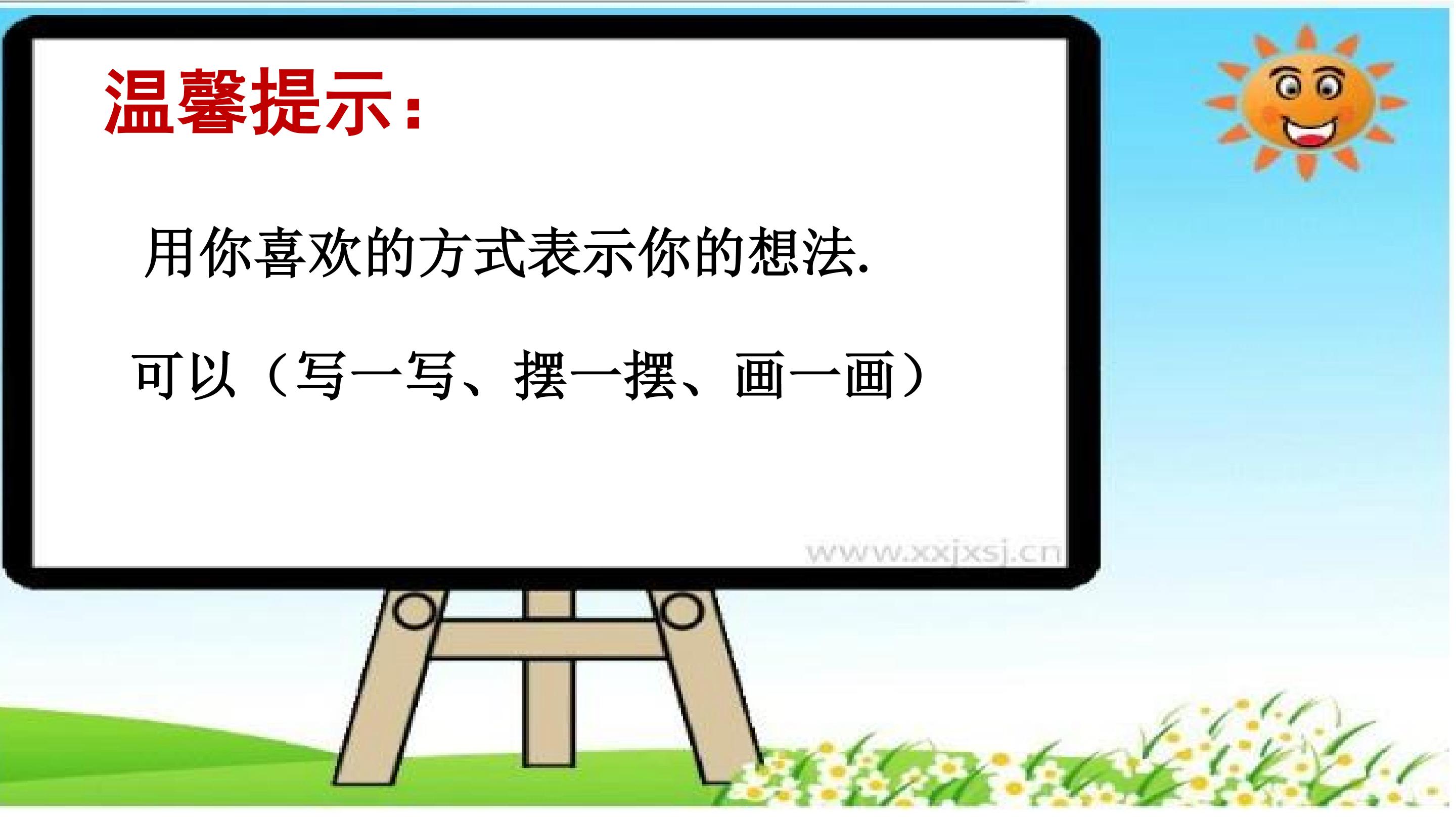 温馨提示：

用你喜欢的方式表示你的想法.

可以（写一写、摆一摆、画一画）

www.xxjxsj.cn